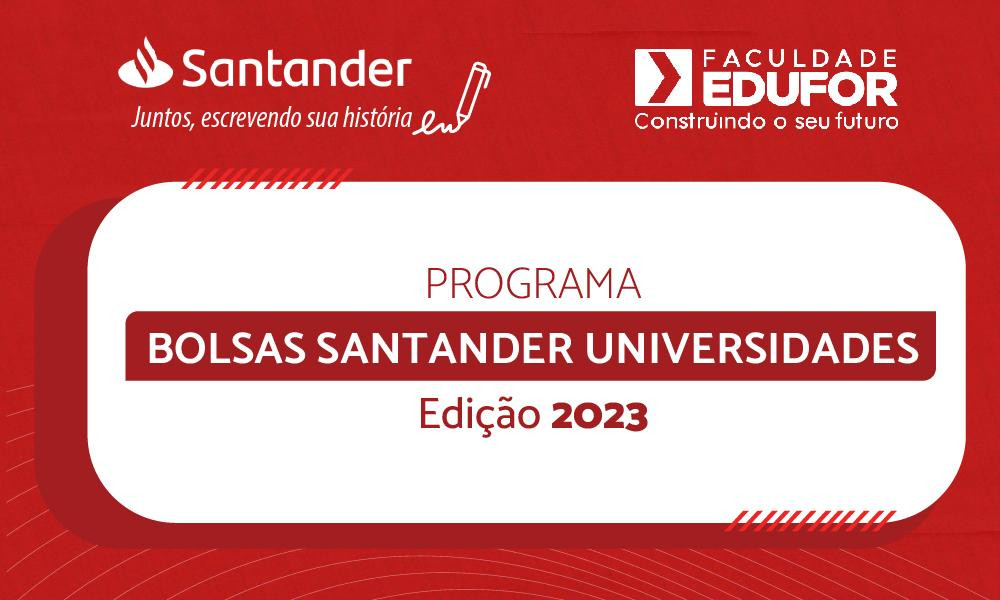 Santander
Juntos, escrevendo sua história

FACULDADE
EDUFOR
Construindo o seu futuro

PROGRAMA
BOLSAS SANTANDER UNIVERSIDADES
Edição 2023